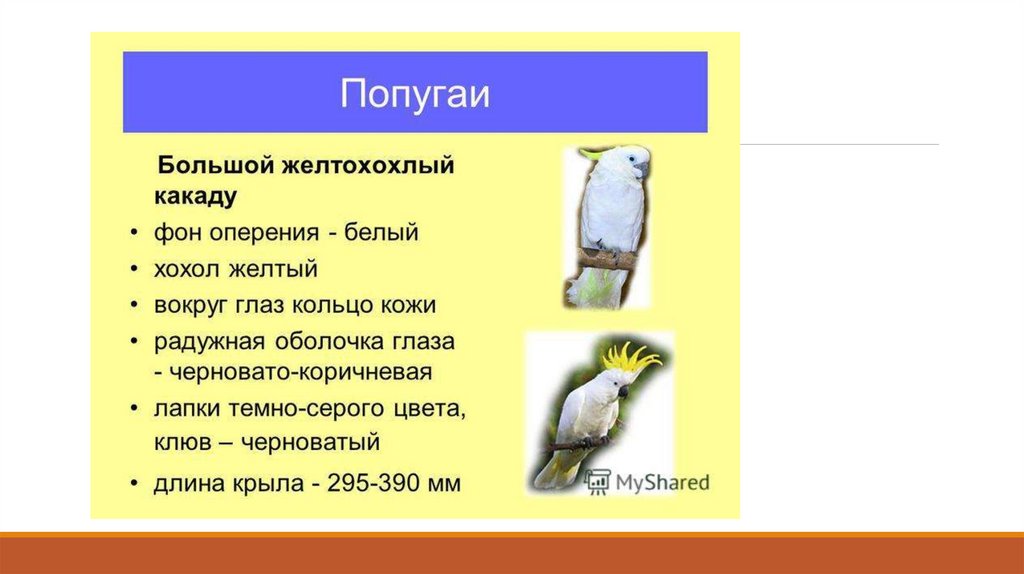 Попугаи

Большой желтохохлый какаду

• фон оперения - белый
• хохол желтый
• вокруг глаз кольцо кожи
• радужная оболочка глаза - черновато-коричневая
• лапки темно-серого цвета, клюв – черноватый
• длина крыла - 295-390 мм

MyShared